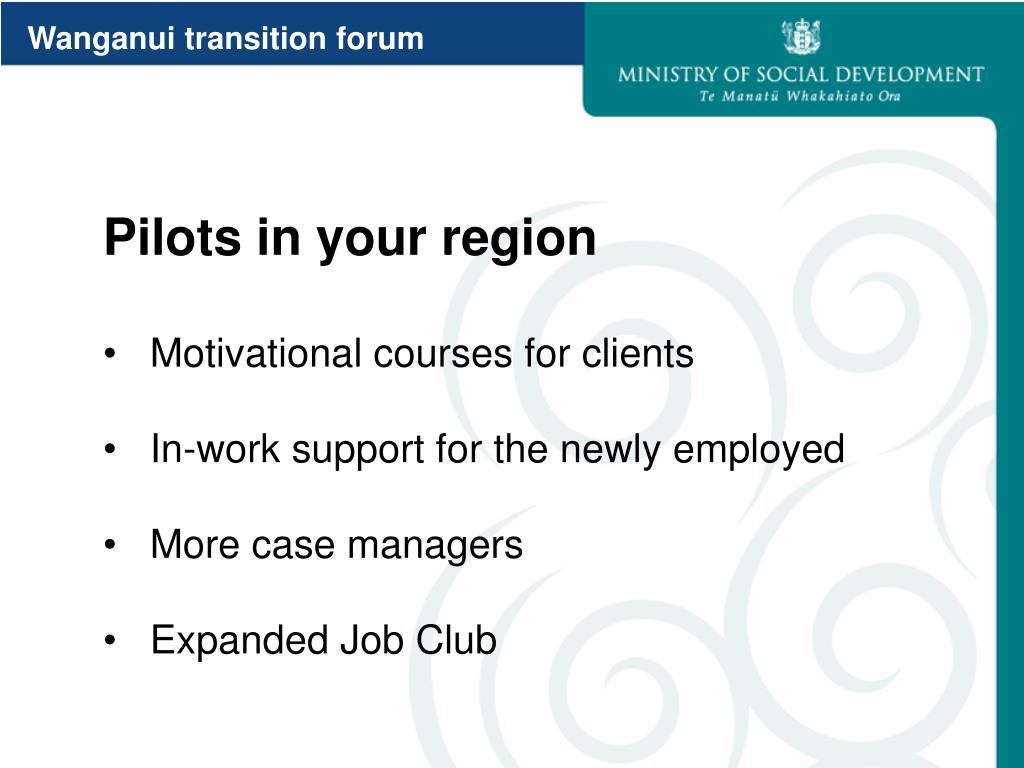 Wanganui transition forum

MINISTRY OF SOCIAL DEVELOPMENT
Te Manatū Whakahiato Ora

Pilots in your region

• Motivational courses for clients

• In-work support for the newly employed

• More case managers

• Expanded Job Club